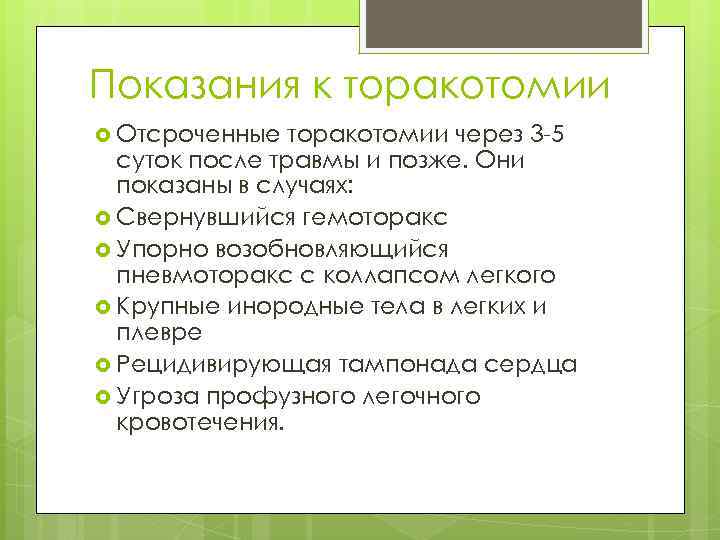 Показания к торакотомии

Отсроченные торакотомии через 3-5 суток после травмы и позже. Они показаны в случаях:

Свернувшийся гемоторакс

Упорно возобновляющийся пневмоторакс с коллапсом легкого

Крупные инородные тела в легких и плевре

Рецидивирующая тампонада сердца

Угроза профузного легочного кровотечения.